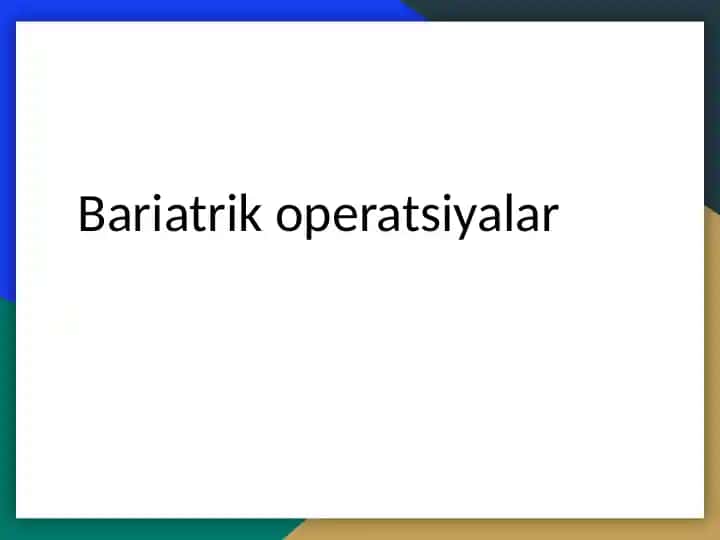 Bariatrik operatsiyalar